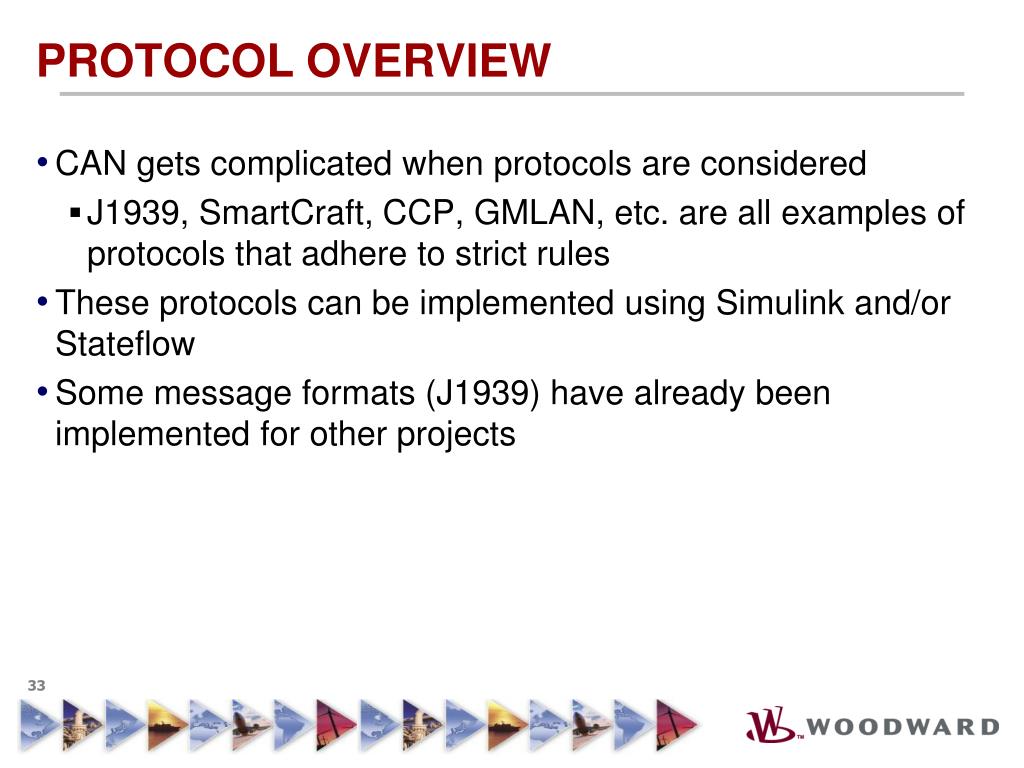 PROTOCOL OVERVIEW

• CAN gets complicated when protocols are considered
▪ J1939, SmartCraft, CCP, GMLAN, etc. are all examples of protocols that adhere to strict rules
• These protocols can be implemented using Simulink and/or Stateflow
• Some message formats (J1939) have already been implemented for other projects

33

WOODWARD